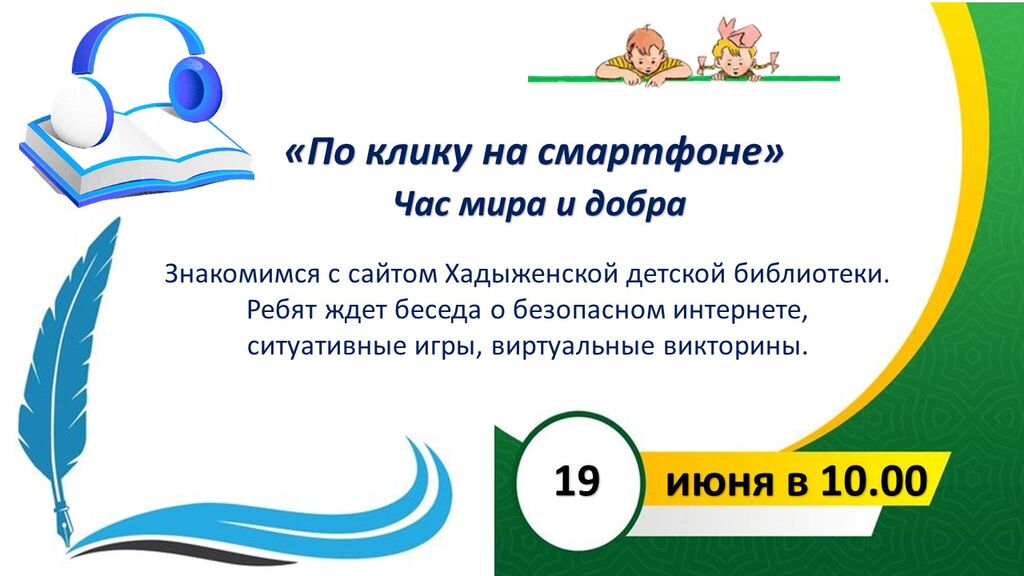 «По клику на смартфоне»
Час мира и добра

Знакомимся с сайтом Хадыженской детской библиотеки. Ребят ждет беседа о безопасном интернете, ситуативные игры, виртуальные викторины.

19 июня в 10.00